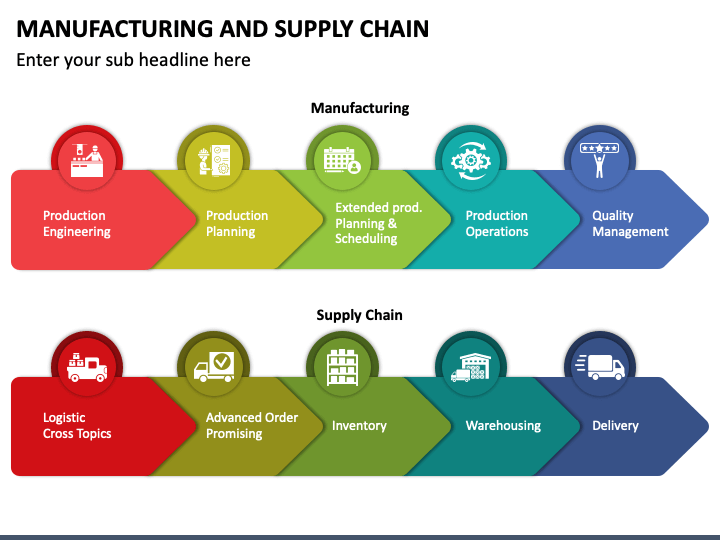 MANUFACTURING AND SUPPLY CHAIN

Enter your sub headline here

Manufacturing

Production Engineering

Production Planning

Extended prod. Planning & Scheduling

Production Operations

Quality Management

Supply Chain

Logistic Cross Topics

Advanced Order Promising

Inventory

Warehousing

Delivery